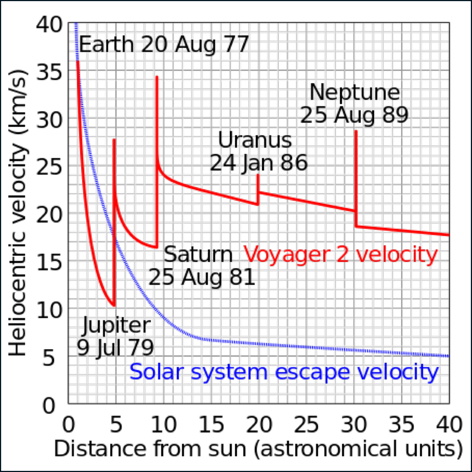 Heliocentric velocity (km/s)

40
35
30
25
20
15
10
5
0

Earth 20 Aug 77

Neptune
25 Aug 89

Uranus
24 Jan 86

Saturn
25 Aug 81

Voyager 2 velocity

Jupiter
9 Jul 79

Solar system escape velocity

0 5 10 15 20 25 30 35 40
Distance from sun (astronomical units)